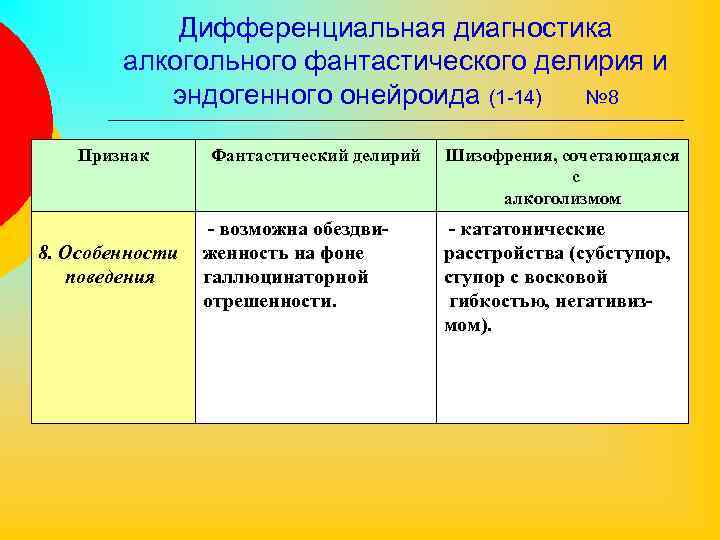 Дифференциальная диагностика алкогольного фантастического делирия и эндогенного онейроида (1-14) №8

| Признак | Фантастический делирий | Шизофрения, сочетающаяся с алкоголизмом |
|---|---|---|
| 8. Особенности поведения | - возможна обездвиженность на фоне галлюцинаторной отрешенности. | - кататонические расстройства (субступор, ступор с восковой гибкостью, негативизмом). |